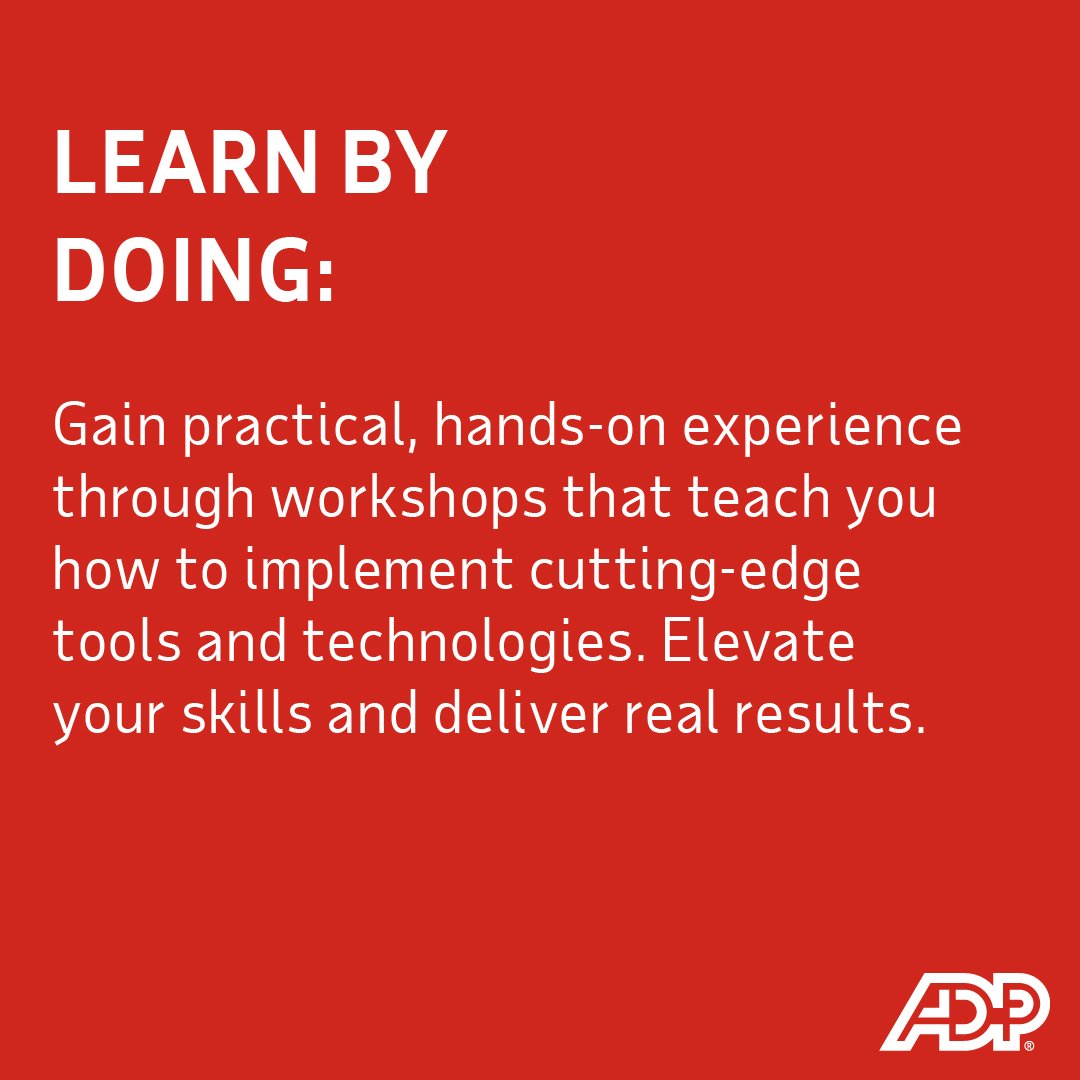 LEARN BY DOING:

Gain practical, hands-on experience through workshops that teach you how to implement cutting-edge tools and technologies. Elevate your skills and deliver real results.

ADP®